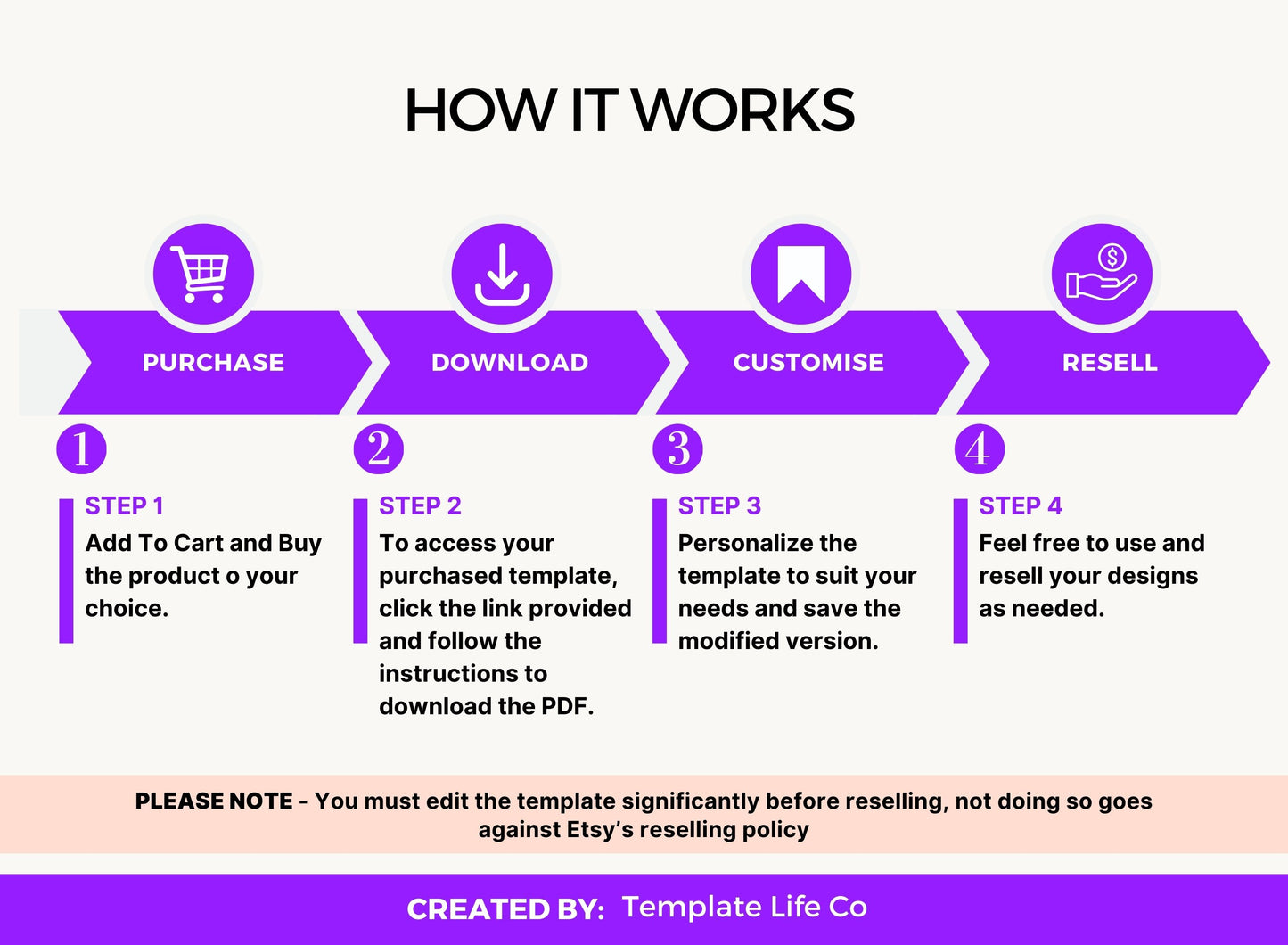 HOW IT WORKS

PURCHASE

DOWNLOAD

CUSTOMISE

RESELL

1

STEP 1
Add To Cart and Buy the product o your choice.

2

STEP 2
To access your purchased template, click the link provided and follow the instructions to download the PDF.

3

STEP 3
Personalize the template to suit your needs and save the modified version.

4

STEP 4
Feel free to use and resell your designs as needed.

PLEASE NOTE - You must edit the template significantly before reselling, not doing so goes against Etsy's reselling policy

CREATED BY: Template Life Co